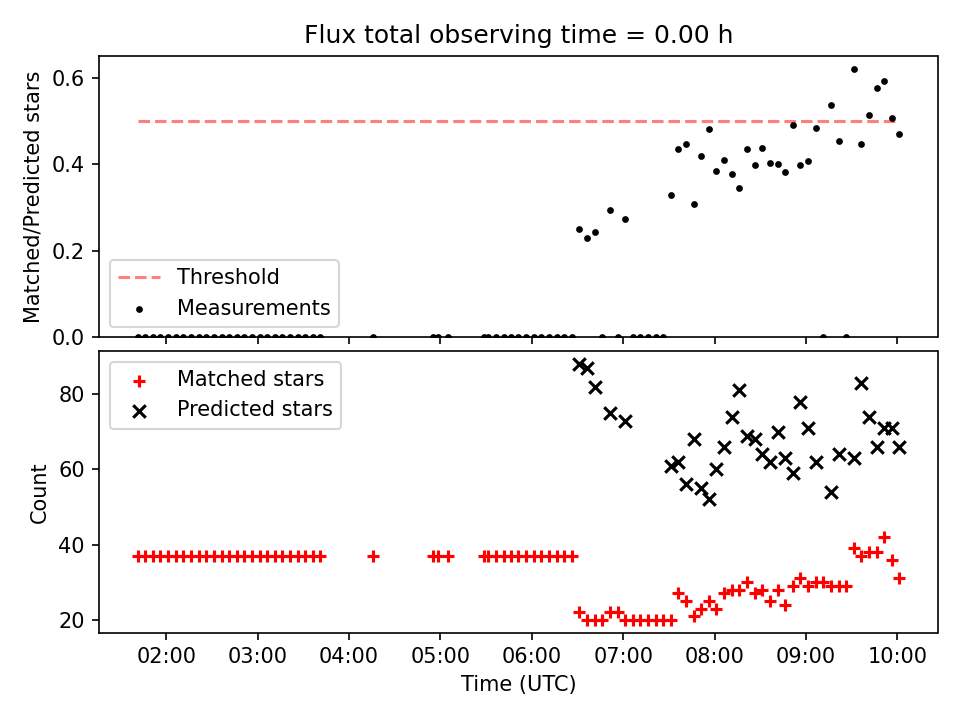 Flux total observing time = 0.00 h

Matched/Predicted stars

0.6
0.4
0.2
0.0

Threshold
Measurements

Matched stars
Predicted stars

Count

80
60
40
20

02:00 03:00 04:00 05:00 06:00 07:00 08:00 09:00 10:00

Time (UTC)